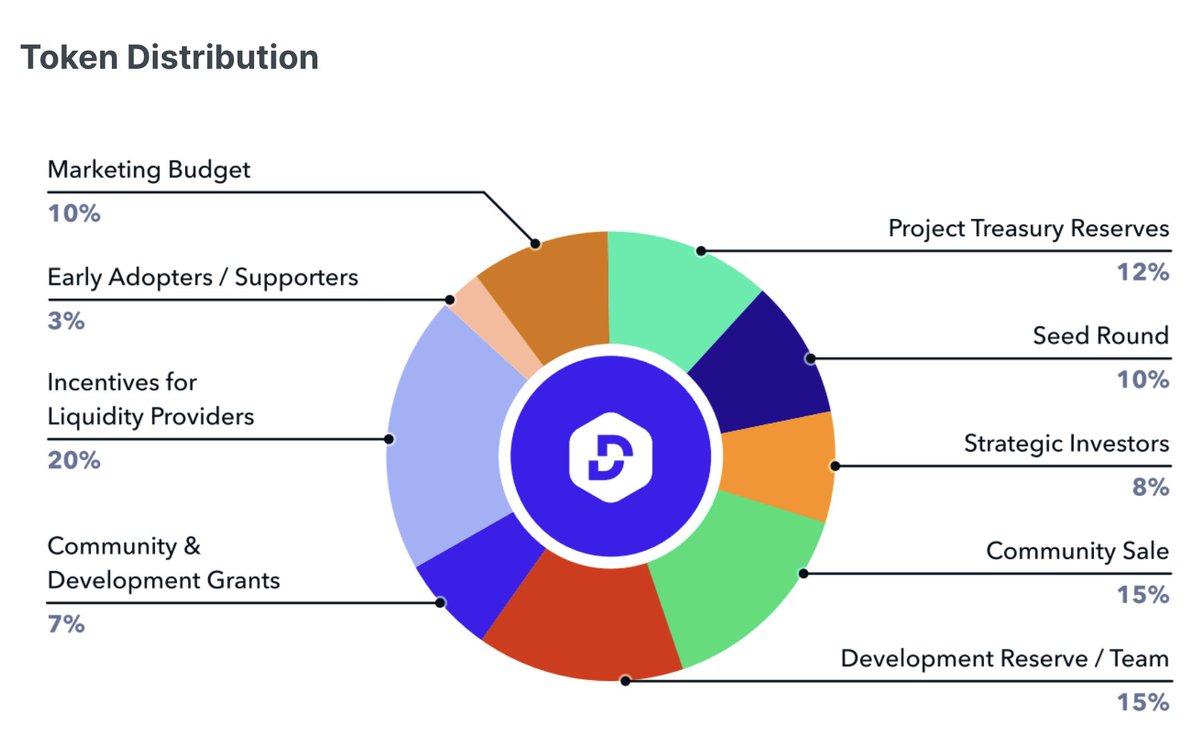 Token Distribution

Marketing Budget
10%

Early Adopters / Supporters
3%

Incentives for Liquidity Providers
20%

Community & Development Grants
7%

Project Treasury Reserves
12%

Seed Round
10%

Strategic Investors
8%

Community Sale
15%

Development Reserve / Team
15%